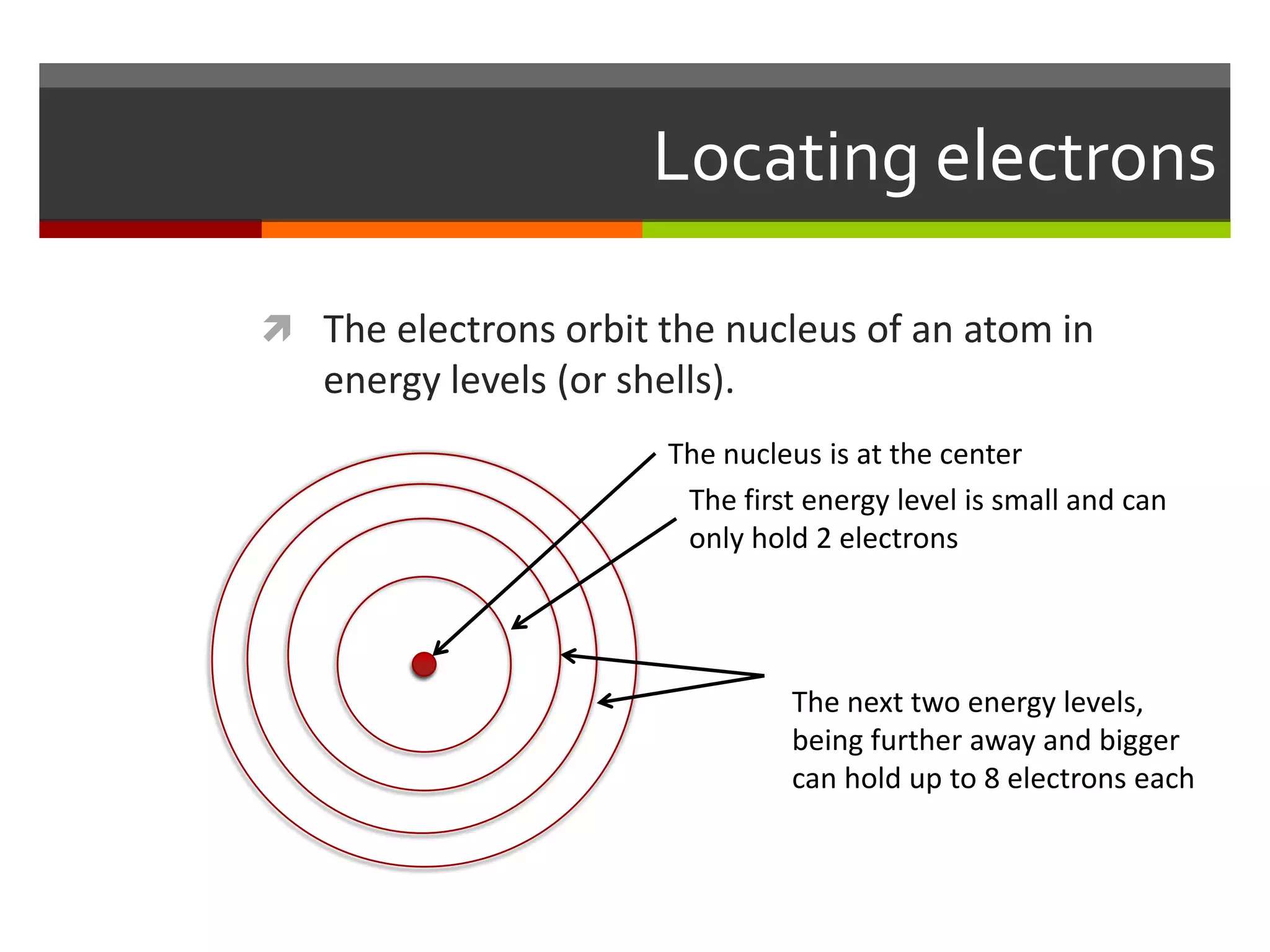 Locating electrons

The electrons orbit the nucleus of an atom in energy levels (or shells).

The nucleus is at the center

The first energy level is small and can only hold 2 electrons

The next two energy levels, being further away and bigger can hold up to 8 electrons each